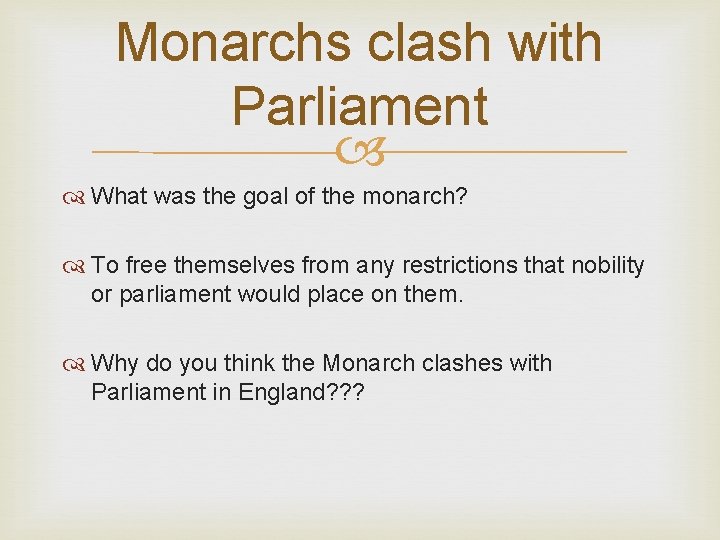 Monarchs clash with Parliament

What was the goal of the monarch?

To free themselves from any restrictions that nobility or parliament would place on them.

Why do you think the Monarch clashes with Parliament in England???